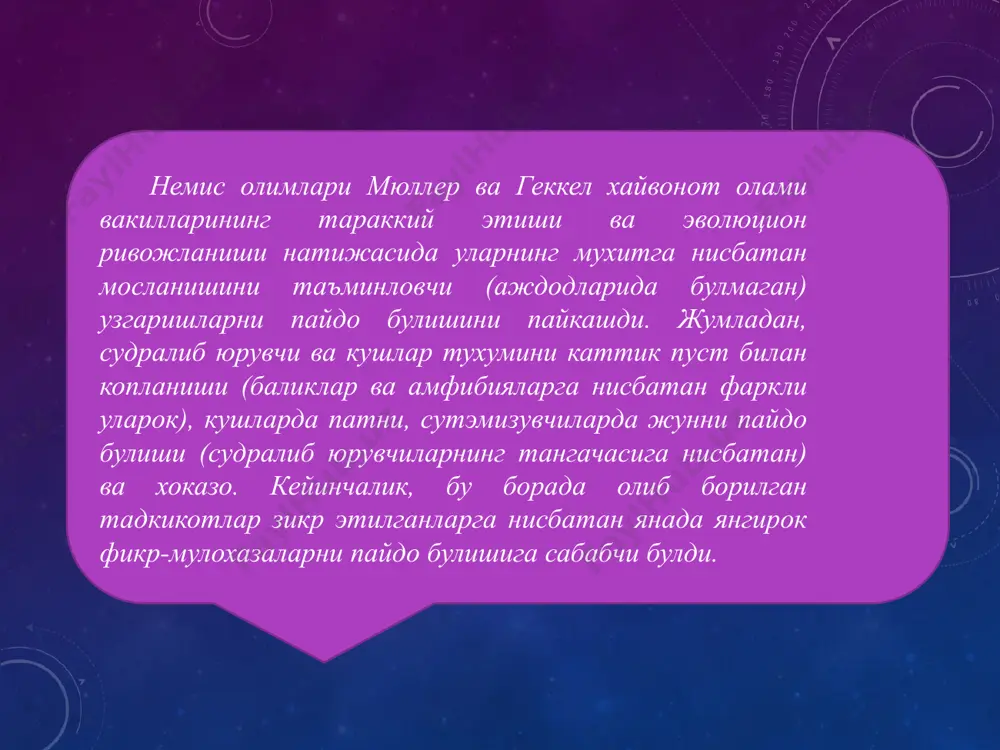 Немис олимлари Мюллер ва Геккел хайвонот олами вакилларининг тараккий этиши ва эволюцион ривожланиши натижасида уларнинг мухитга нисбатан мосланишини таъминловчи (аждодларида булмаган) узгаришларни пайдо булишини пайкашди. Жумладан, судралиб юрувчи ва кушлар тухумини каттик пуст билан копланиши (баликлар ва амфибияларга нисбатан фаркли уларок), кушларда патни, сутэмизувчиларда жунни пайдо булиши (судралиб юрувчиларнинг тангачасига нисбатан) ва хоказо. Кейинчалик, бу борада олиб борилган тадкикотлар зикр этилганларга нисбатан янада янгирок фикр-мулохазаларни пайдо булишига сабабчи булди.